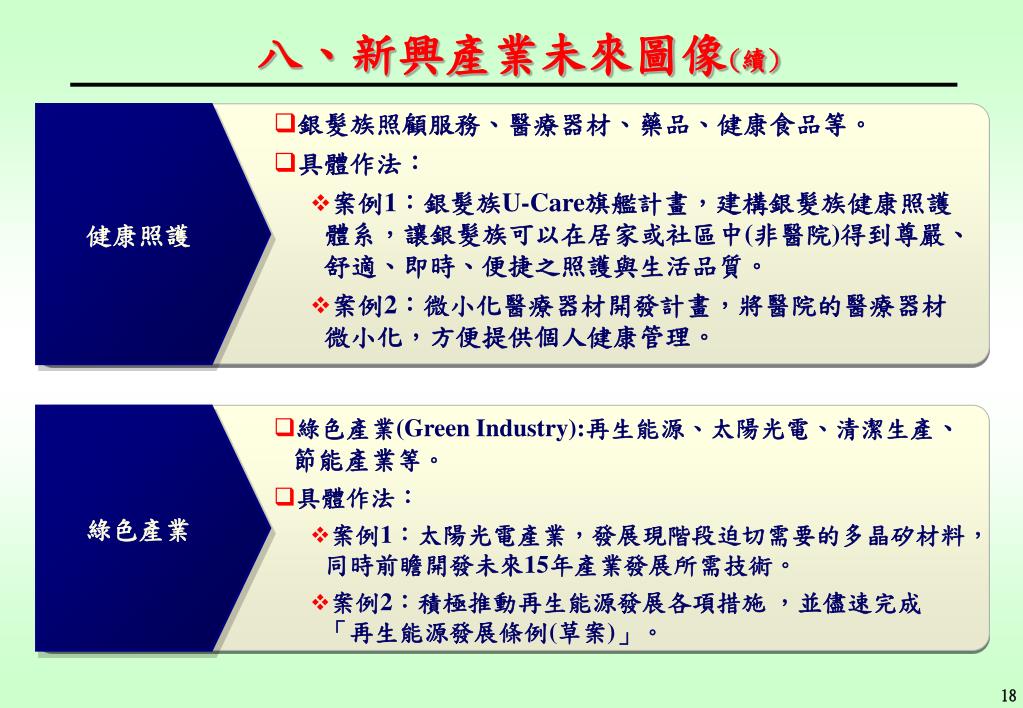 八、新興產業未來圖像(續)

健康照護

❑銀髮族照顧服務、醫療器材、藥品、健康食品等。

❑具體作法：

❖案例1：銀髮族U-Care旗艦計畫，建構銀髮族健康照護體系，讓銀髮族可以在居家或社區中(非醫院)得到尊嚴、舒適、即時、便捷之照護與生活品質。

❖案例2：微小化醫療器材開發計畫，將醫院的醫療器材微小化，方便提供個人健康管理。

綠色產業

❑綠色產業(Green Industry):再生能源、太陽光電、清潔生產、節能產業等。

❑具體作法：

❖案例1：太陽光電產業，發展現階段迫切需要的多晶矽材料，同時前瞻開發未來15年產業發展所需技術。

❖案例2：積極推動再生能源發展各項措施 ，並儘速完成「再生能源發展條例(草案)」。

18